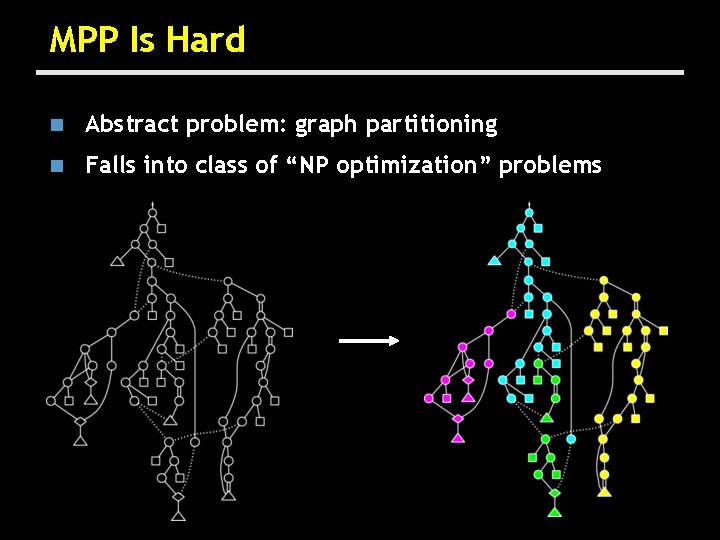 MPP Is Hard

Abstract problem: graph partitioning

Falls into class of “NP optimization” problems